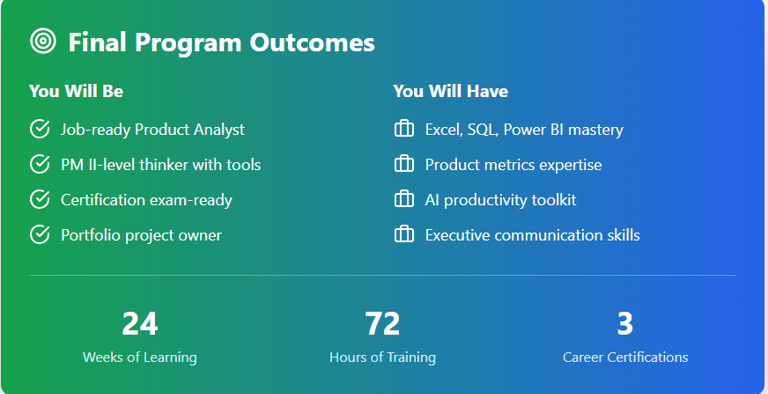 Final Program Outcomes

You Will Be

Job-ready Product Analyst

PM II-level thinker with tools

Certification exam-ready

Portfolio project owner

You Will Have

Excel, SQL, Power BI mastery

Product metrics expertise

AI productivity toolkit

Executive communication skills

24
Weeks of Learning

72
Hours of Training

3
Career Certifications